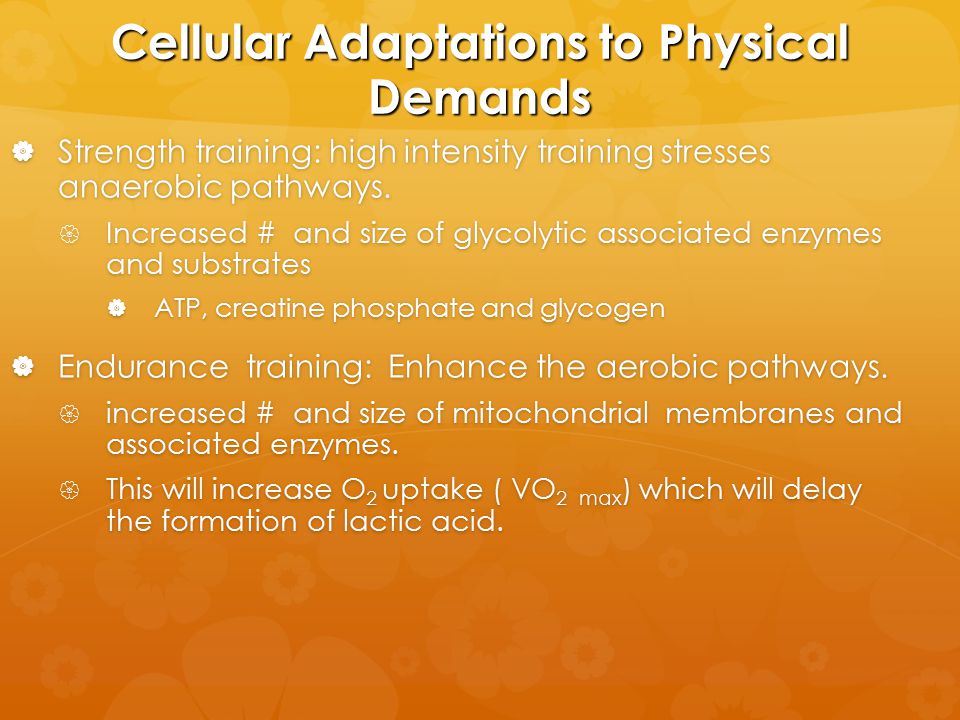 Cellular Adaptations to Physical Demands

Strength training: high intensity training stresses anaerobic pathways.

Increased # and size of glycolytic associated enzymes and substrates

ATP, creatine phosphate and glycogen

Endurance training: Enhance the aerobic pathways.

increased # and size of mitochondrial membranes and associated enzymes.

This will increase $O_2$ uptake ( $VO_{2\ max}$) which will delay the formation of lactic acid.